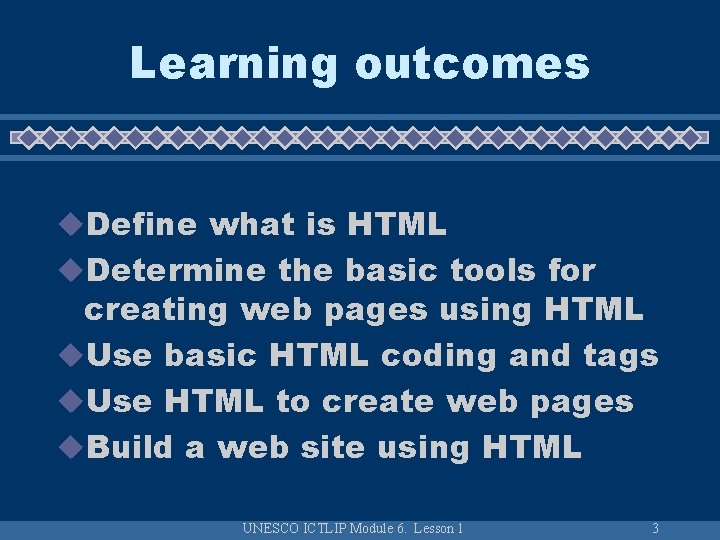 Learning outcomes

Define what is HTML
Determine the basic tools for creating web pages using HTML
Use basic HTML coding and tags
Use HTML to create web pages
Build a web site using HTML

UNESCO ICTLIP Module 6. Lesson 1

3